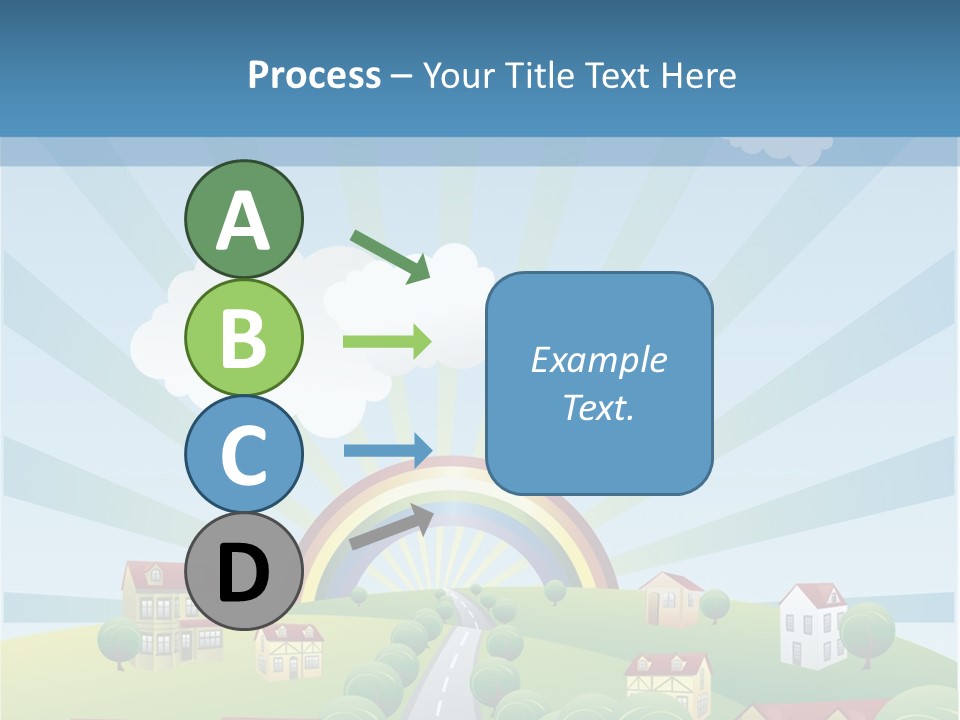 Process – Your Title Text Here

A

B

C

D

Example Text.